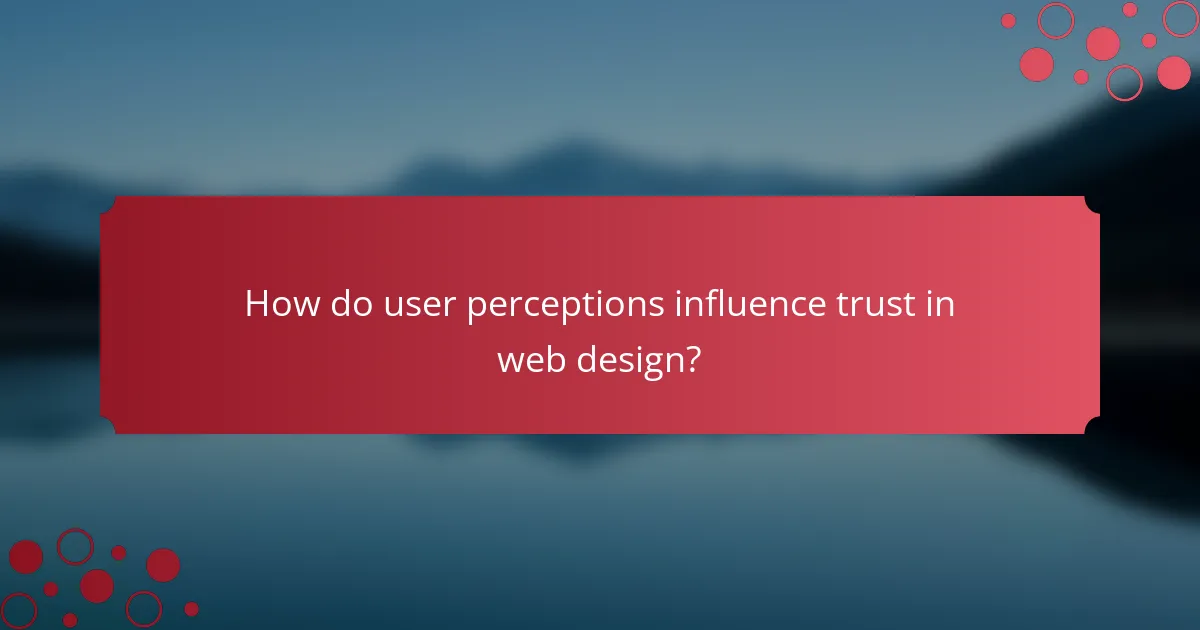 How do user perceptions influence trust in web design?